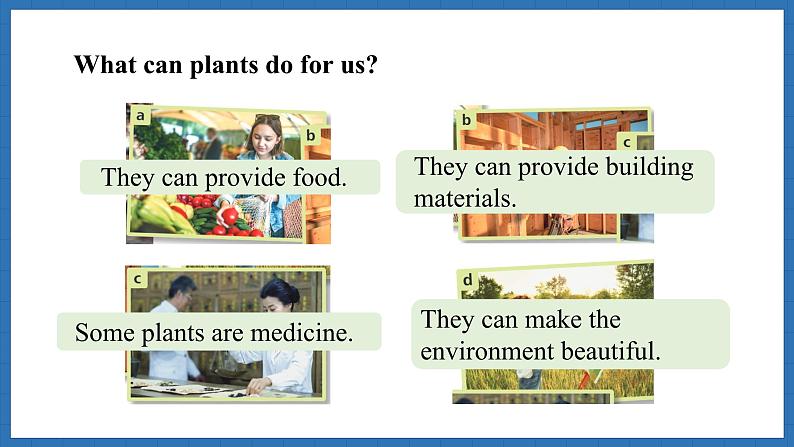 What can plants do for us?

a

b

They can provide food.

b

c

They can provide building materials.

c

Some plants are medicine.

d

They can make the environment beautiful.